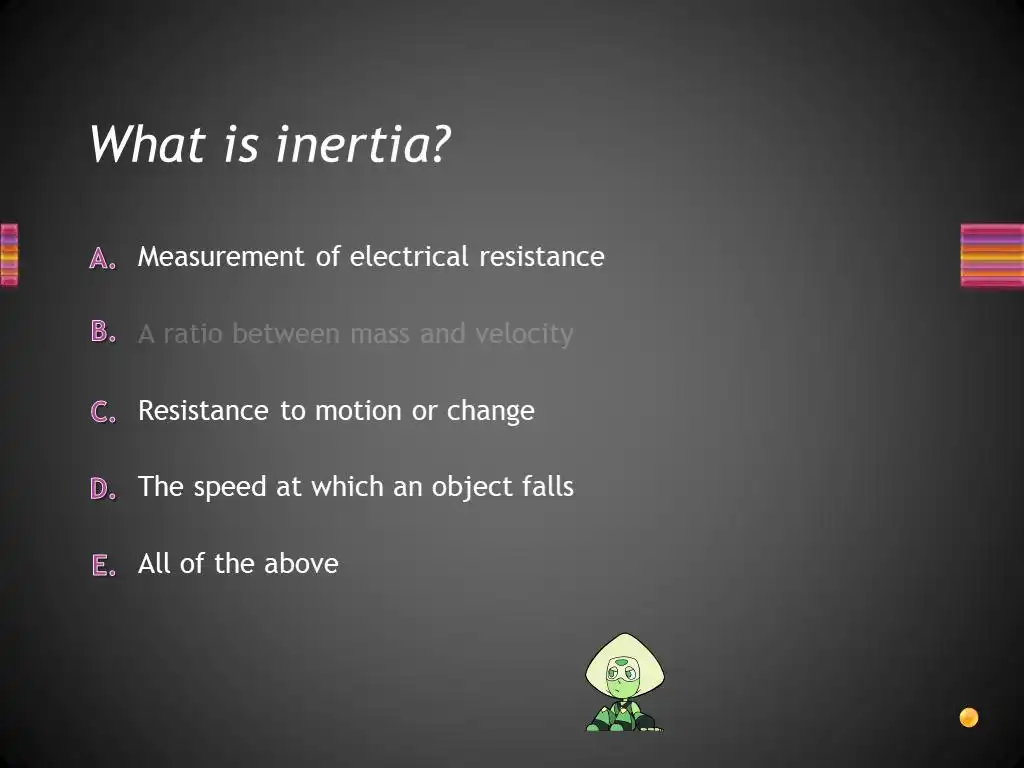 What is inertia?

A. Measurement of electrical resistance

B. A ratio between mass and velocity

C. Resistance to motion or change

D. The speed at which an object falls

E. All of the above